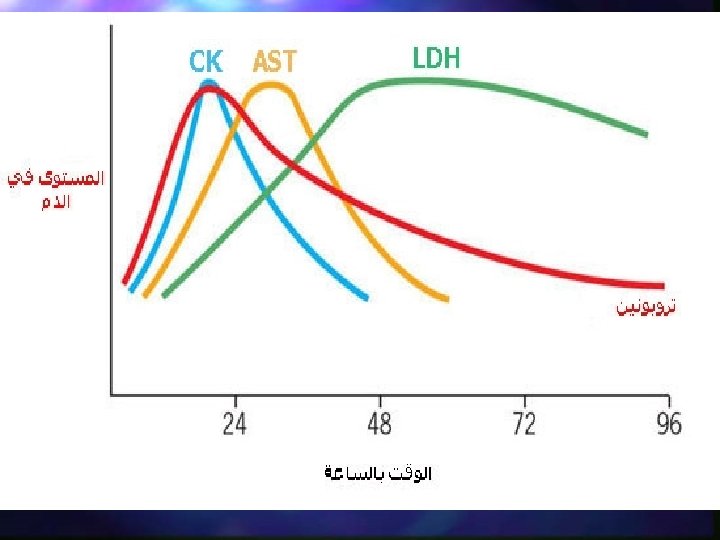 CK AST LDH

المستوى في الدم

تروبونين

24 48 72 96

الوقت بالساعة